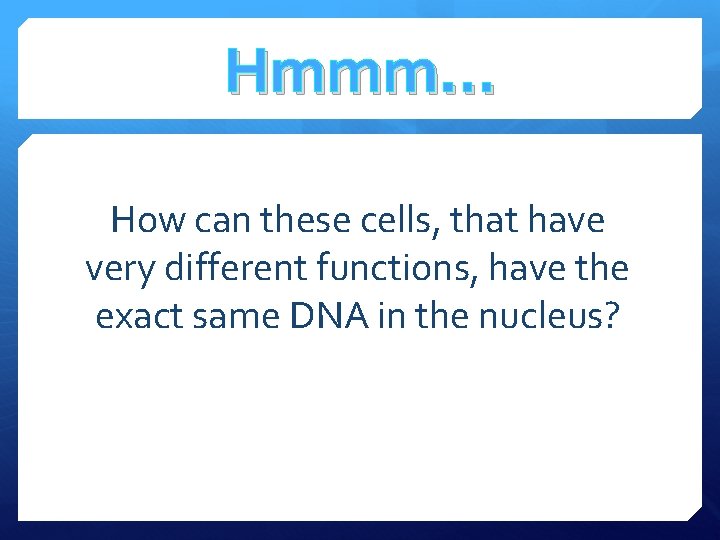 Hmmm…

How can these cells, that have very different functions, have the exact same DNA in the nucleus?